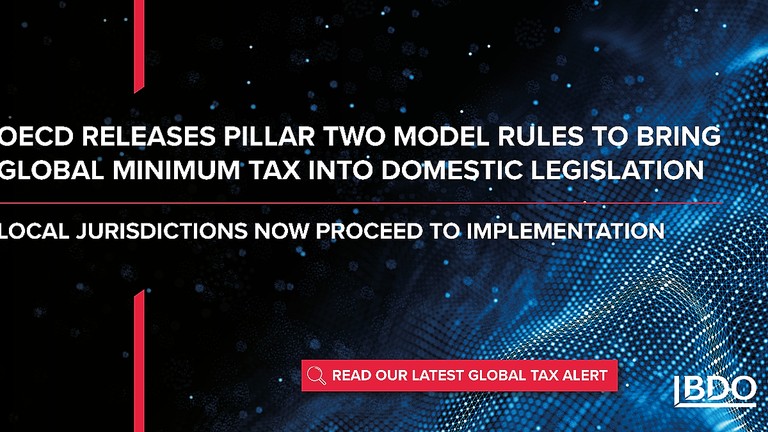 OECD RELEASES PILLAR TWO MODEL RULES TO BRING GLOBAL MINIMUM TAX INTO DOMESTIC LEGISLATION

LOCAL JURISDICTIONS NOW PROCEED TO IMPLEMENTATION

READ OUR LATEST GLOBAL TAX ALERT

BDO